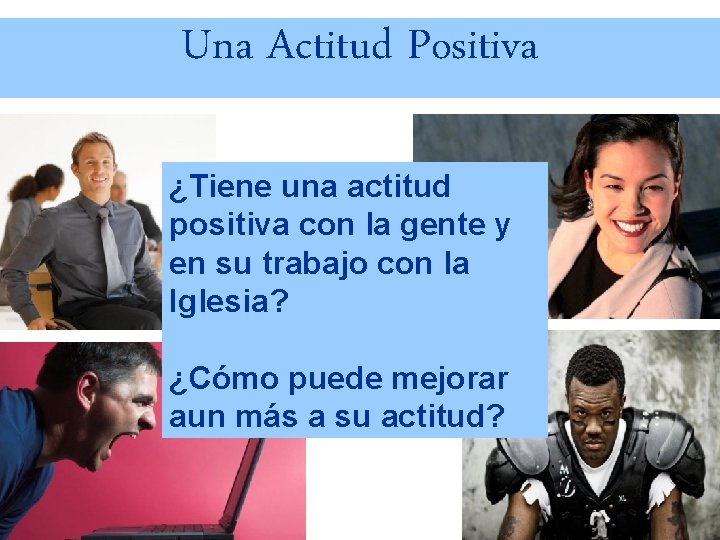 Una Actitud Positiva

¿Tiene una actitud positiva con la gente y en su trabajo con la Iglesia?

¿Cómo puede mejorar aun más a su actitud?